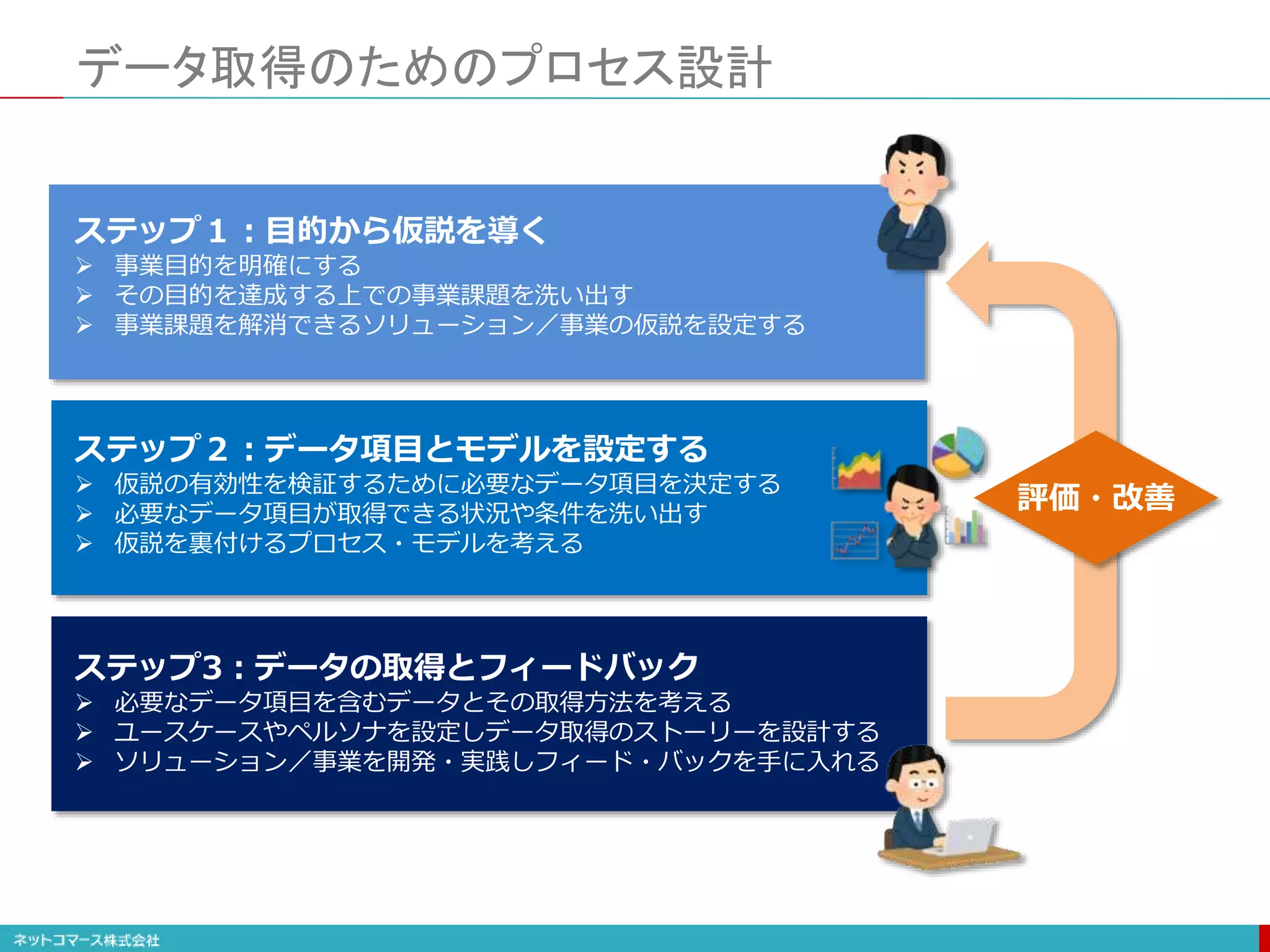 データ取得のためのプロセス設計

ステップ１：目的から仮説を導く
➢ 事業目的を明確にする
➢ その目的を達成する上での事業課題を洗い出す
➢ 事業課題を解消できるソリューション／事業の仮説を設定する

ステップ２：データ項目とモデルを設定する
➢ 仮説の有効性を検証するために必要なデータ項目を決定する
➢ 必要なデータ項目が取得できる状況や条件を洗い出す
➢ 仮説を裏付けるプロセス・モデルを考える

ステップ3：データの取得とフィードバック
➢ 必要なデータ項目を含むデータとその取得方法を考える
➢ ユースケースやペルソナを設定しデータ取得のストーリーを設計する
➢ ソリューション／事業を開発・実践しフィード・バックを手に入れる

評価・改善

ネットコマース株式会社